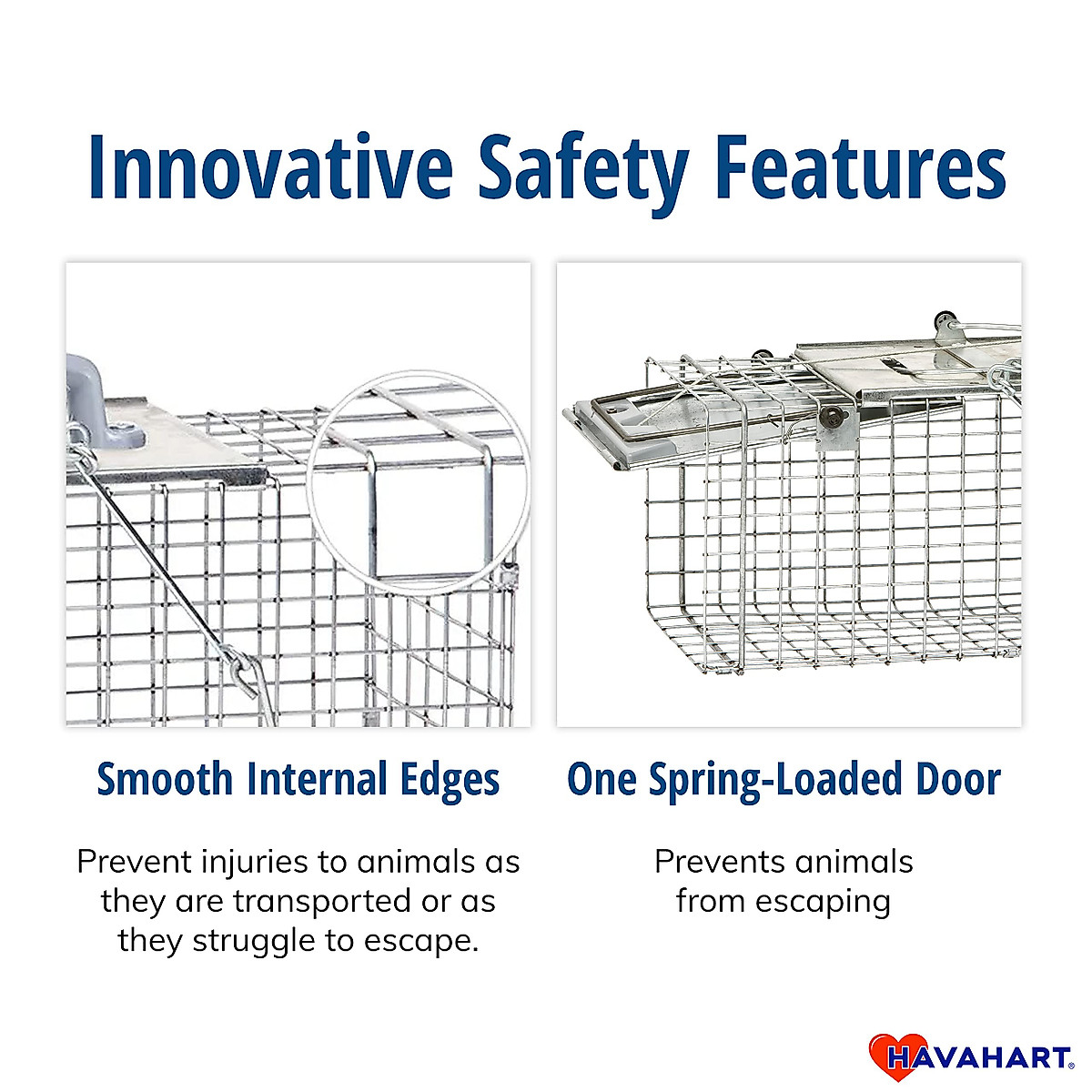 Innovative Safety Features

Smooth Internal Edges

Prevent injuries to animals as they are transported or as they struggle to escape.

One Spring-Loaded Door

Prevents animals from escaping

HAVAHART.